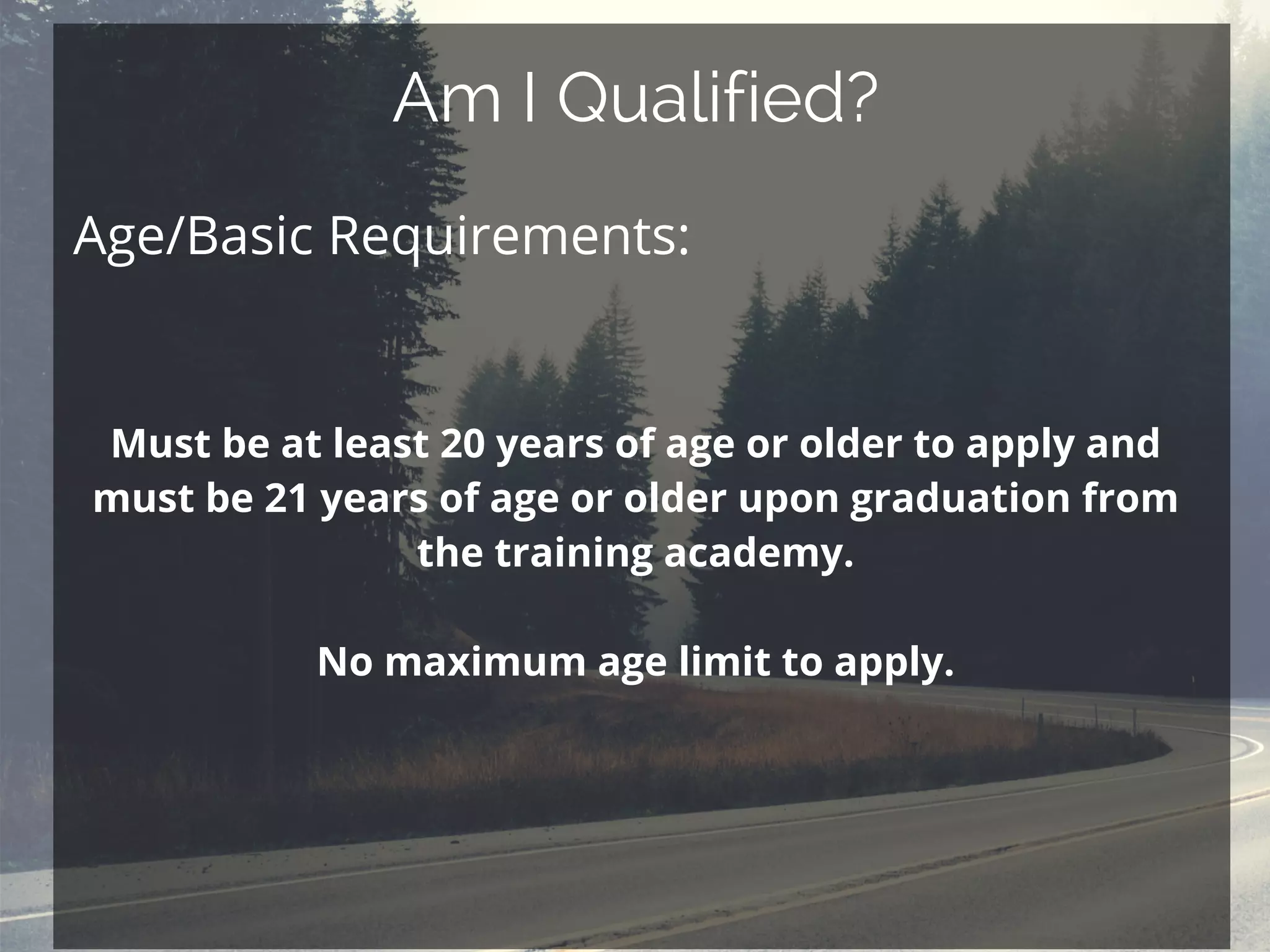 Am I Qualified?

Age/Basic Requirements:

Must be at least 20 years of age or older to apply and must be 21 years of age or older upon graduation from the training academy.

No maximum age limit to apply.